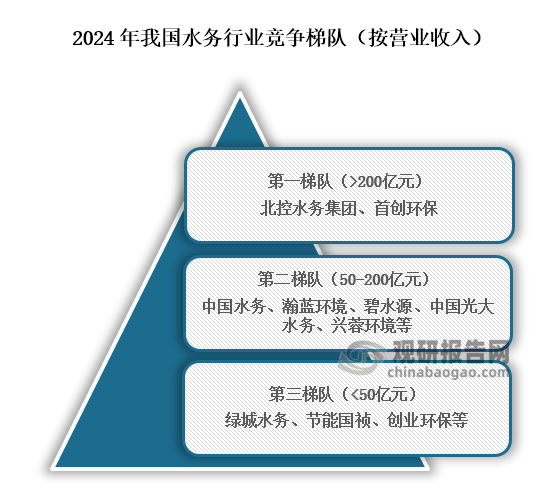 2024 年我国水务行业竞争梯队（按营业收入）

第一梯队（>200亿元）
北控水务集团、首创环保

第二梯队（50-200亿元）
中国水务、瀚蓝环境、碧水源、中国光大水务、兴蓉环境等

观研报告网
chinabaogao.com

第三梯队（<50亿元）
绿城水务、节能国祯、创业环保等